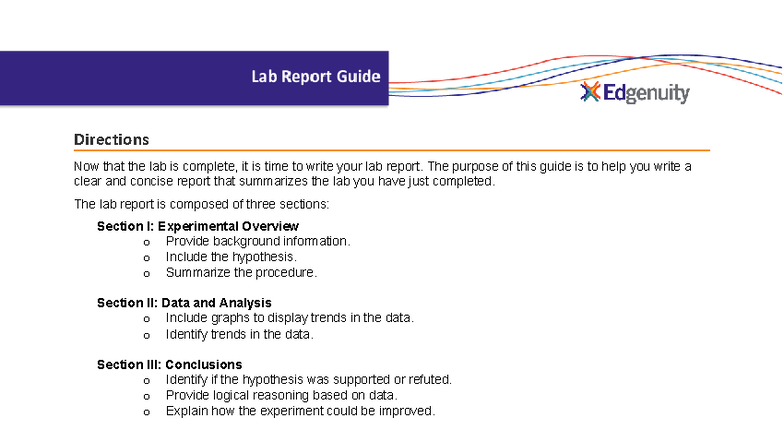 Lab Report Guide

Edgenuity

Directions

Now that the lab is complete, it is time to write your lab report. The purpose of this guide is to help you write a clear and concise report that summarizes the lab you have just completed.

The lab report is composed of three sections:

Section I: Experimental Overview
o Provide background information.
o Include the hypothesis.
o Summarize the procedure.

Section II: Data and Analysis
o Include graphs to display trends in the data.
o Identify trends in the data.

Section III: Conclusions
o Identify if the hypothesis was supported or refuted.
o Provide logical reasoning based on data.
o Explain how the experiment could be improved.